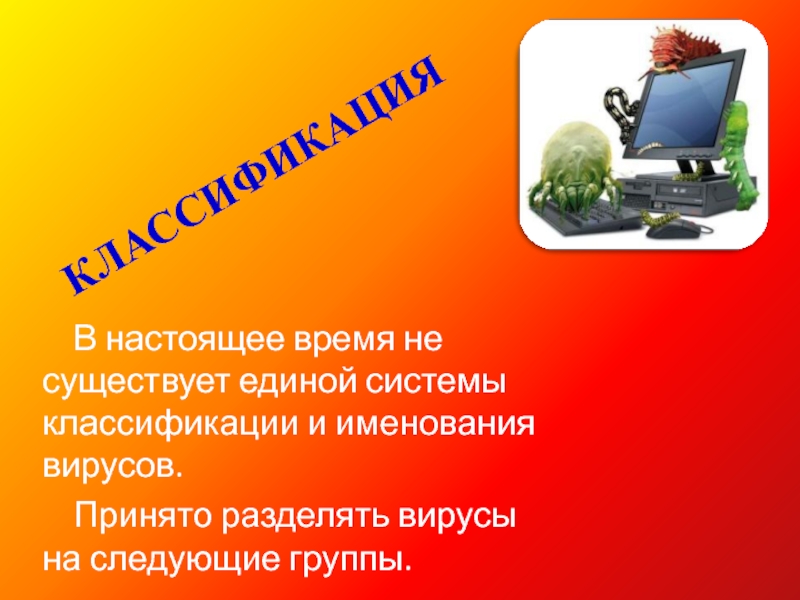 КЛАССИФИКАЦИЯ

В настоящее время не существует единой системы классификации и именования вирусов.

Принято разделять вирусы на следующие группы.